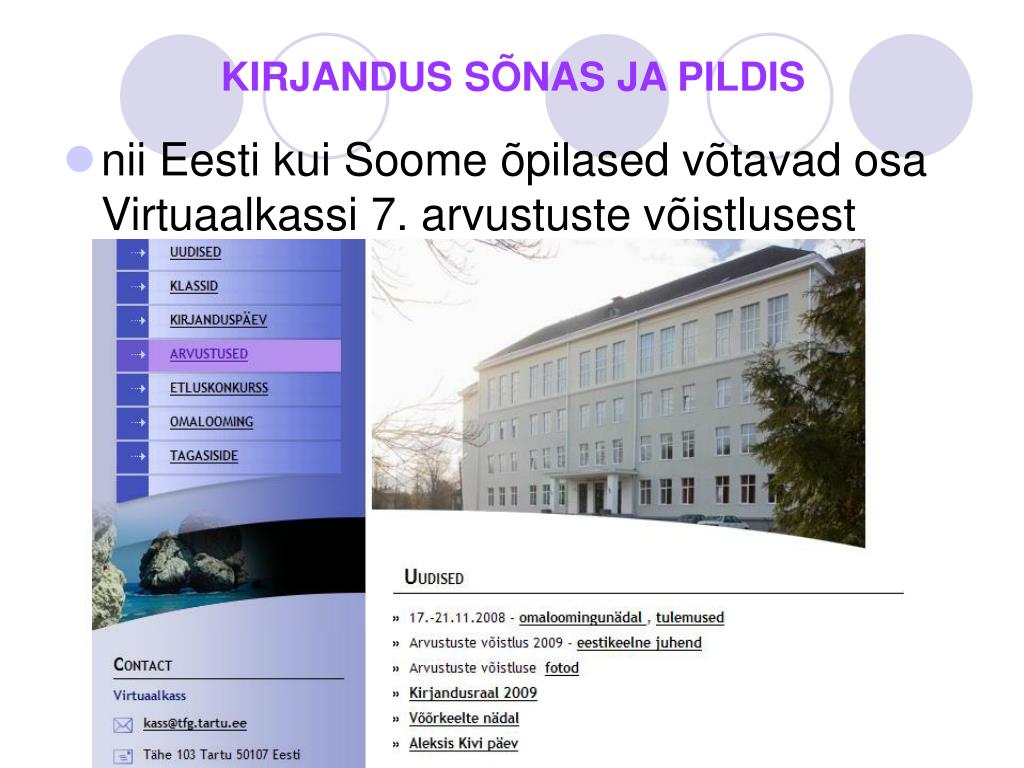 KIRJANDUS SÕNAS JA PILDIS

nii Eesti kui Soome õpilased võtavad osa Virtuaalkassi 7. arvustuste võistlusest

UUDISED
KLASSID
KIRJANDUSPÄEV
ARVUSTUSED
ETLUSKONKURSS
OMALOOMING
TAGASISIDE

CONTACT
Virtuaalkass
kass@tfg.tartu.ee
Tähe 103 Tartu 50107 Eesti

UUDISED

» 17.-21.11.2008 - omaloomingunädal , tulemused
» Arvustuste võistlus 2009 - eestikeelne juhend
» Arvustuste võistluse fotod
» Kirjandusraal 2009
» Võõrkeelte nädal
» Aleksis Kivi päev